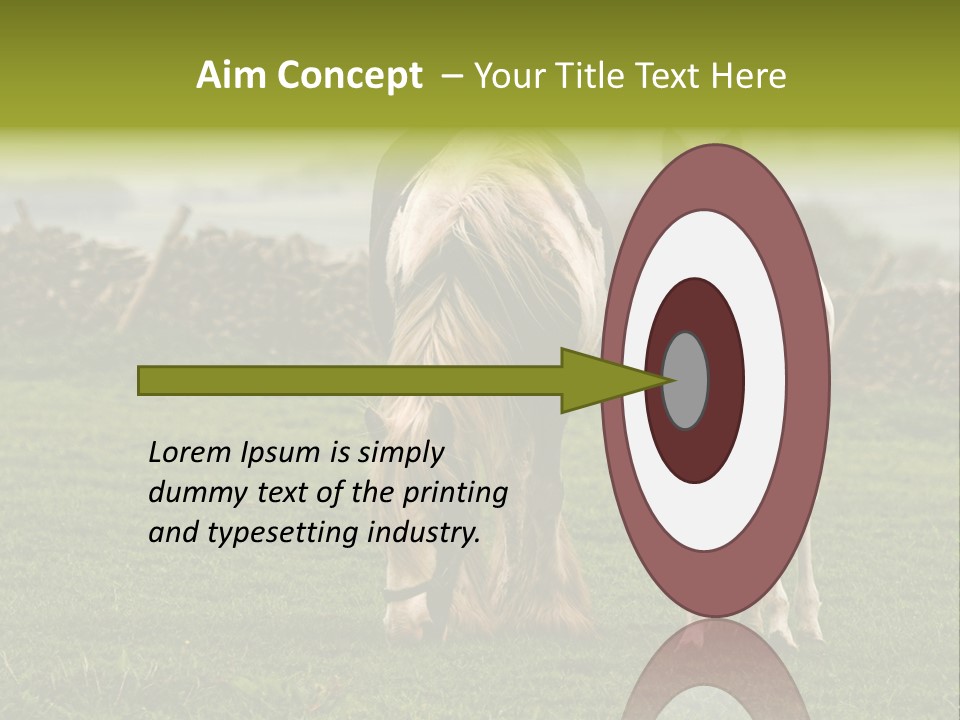 Aim Concept – Your Title Text Here

Lorem Ipsum is simply dummy text of the printing and typesetting industry.